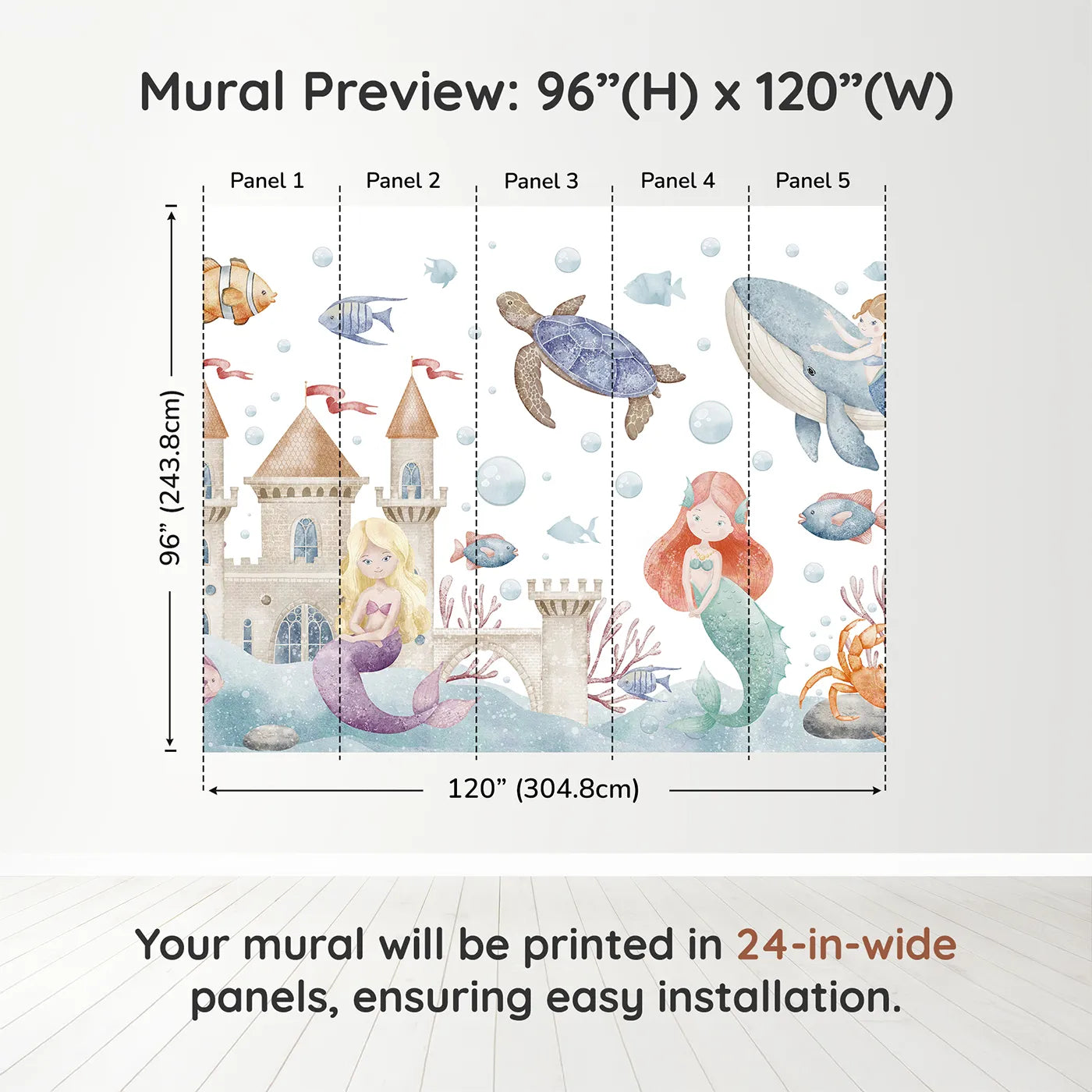 Mural Preview: 96”(H) x 120”(W)

Panel 1
Panel 2
Panel 3
Panel 4
Panel 5

96” (243.8cm)

120” (304.8cm)

Your mural will be printed in 24-in-wide panels, ensuring easy installation.